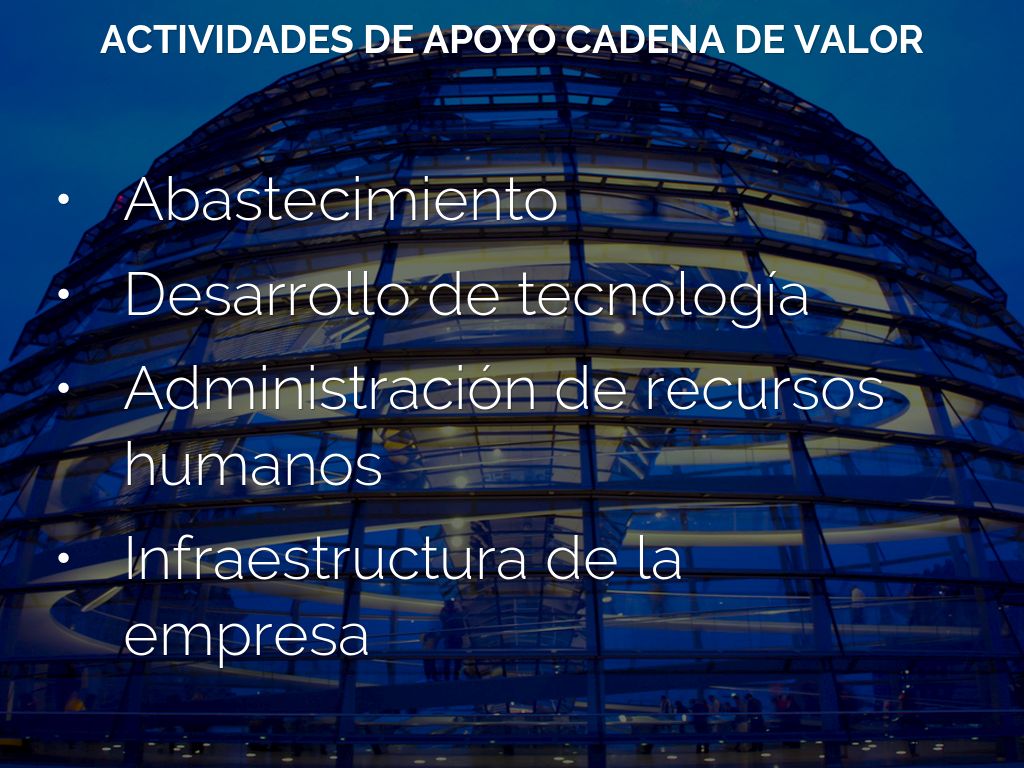 ACTIVIDADES DE APOYO CADENA DE VALOR

• Abastecimiento
• Desarrollo de tecnología
• Administración de recursos humanos
• Infraestructura de la empresa